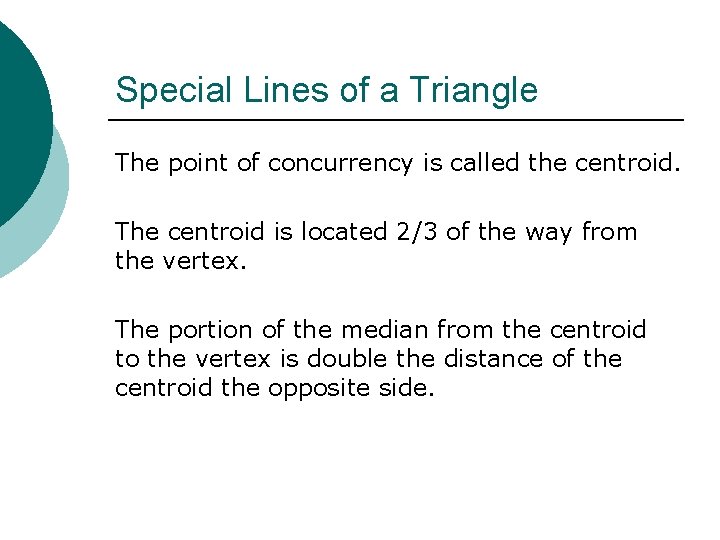 Special Lines of a Triangle

The point of concurrency is called the centroid.

The centroid is located 2/3 of the way from the vertex.

The portion of the median from the centroid to the vertex is double the distance of the centroid the opposite side.